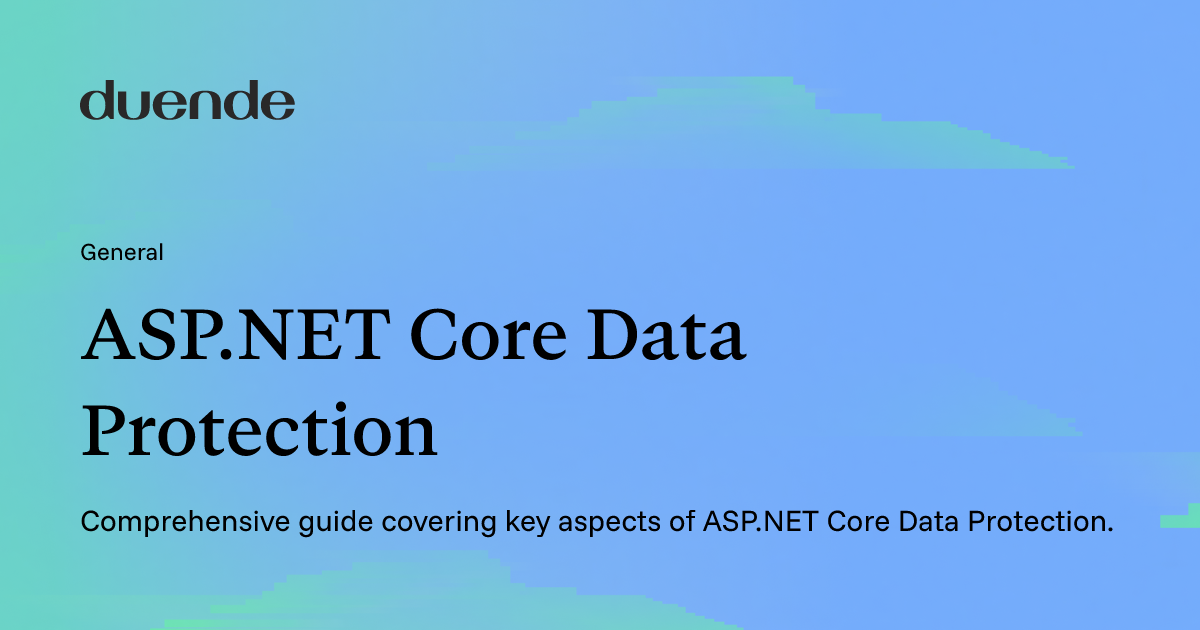 duende

General

ASP.NET Core Data Protection

Comprehensive guide covering key aspects of ASP.NET Core Data Protection.